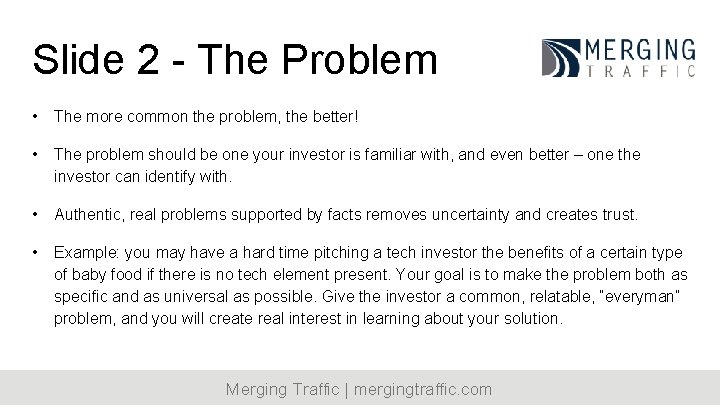 Slide 2 - The Problem

MERGING TRAFFIC

• The more common the problem, the better!

• The problem should be one your investor is familiar with, and even better – one the investor can identify with.

• Authentic, real problems supported by facts removes uncertainty and creates trust.

• Example: you may have a hard time pitching a tech investor the benefits of a certain type of baby food if there is no tech element present. Your goal is to make the problem both as specific and as universal as possible. Give the investor a common, relatable, "everyman" problem, and you will create real interest in learning about your solution.

Merging Traffic | mergingtraffic.com